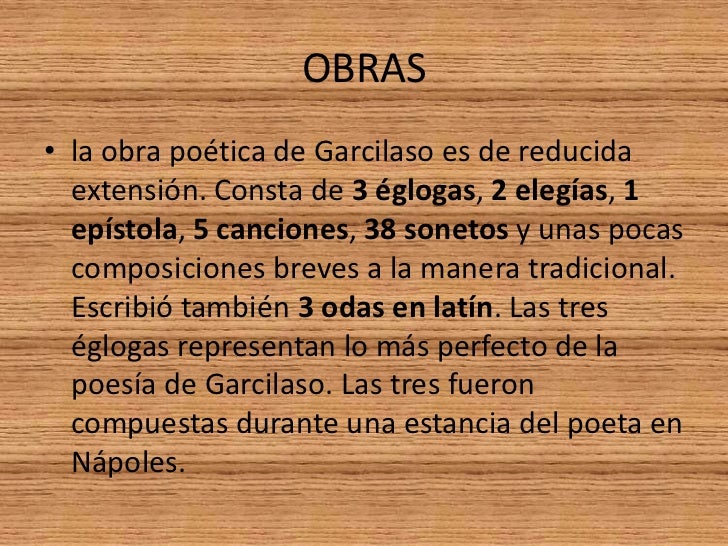 OBRAS

• la obra poética de Garcilaso es de reducida extensión. Consta de 3 églogas, 2 elegías, 1 epístola, 5 canciones, 38 sonetos y unas pocas composiciones breves a la manera tradicional. Escribió también 3 odas en latín. Las tres églogas representan lo más perfecto de la poesía de Garcilaso. Las tres fueron compuestas durante una estancia del poeta en Nápoles.